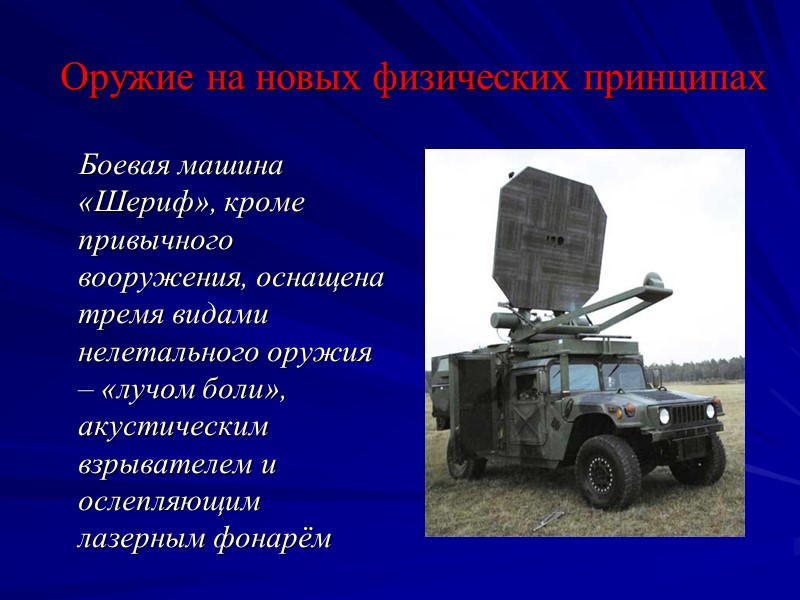 Оружие на новых физических принципах

Боевая машина «Шериф», кроме привычного вооружения, оснащена тремя видами нелетального оружия – «лучом боли», акустическим взрывателем и ослепляющим лазерным фонарём